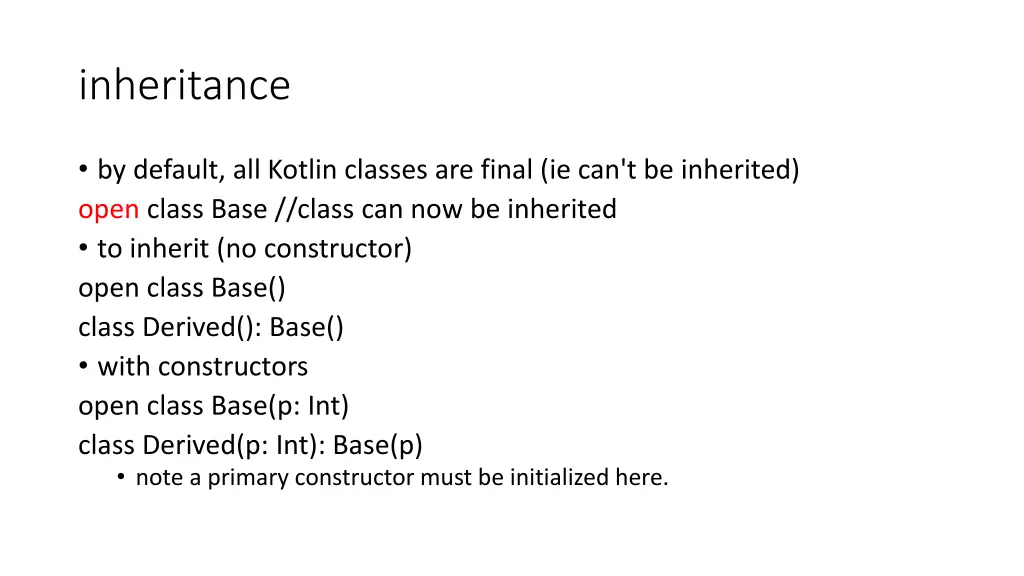 inheritance

• by default, all Kotlin classes are final (ie can't be inherited)
open class Base //class can now be inherited
• to inherit (no constructor)
open class Base()
class Derived(): Base()
• with constructors
open class Base(p: Int)
class Derived(p: Int): Base(p)
• note a primary constructor must be initialized here.